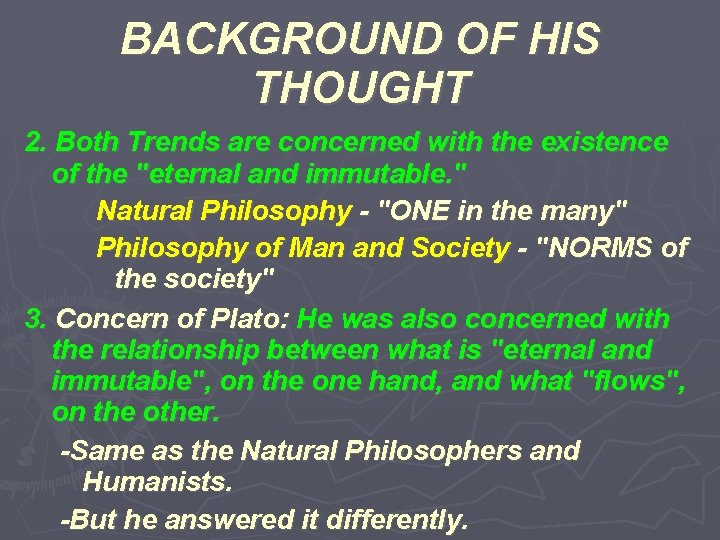 BACKGROUND OF HIS THOUGHT

2. Both Trends are concerned with the existence of the "eternal and immutable."

Natural Philosophy - "ONE in the many"

Philosophy of Man and Society - "NORMS of the society"

3. Concern of Plato: He was also concerned with the relationship between what is "eternal and immutable", on the one hand, and what "flows", on the other.

-Same as the Natural Philosophers and Humanists.

-But he answered it differently.